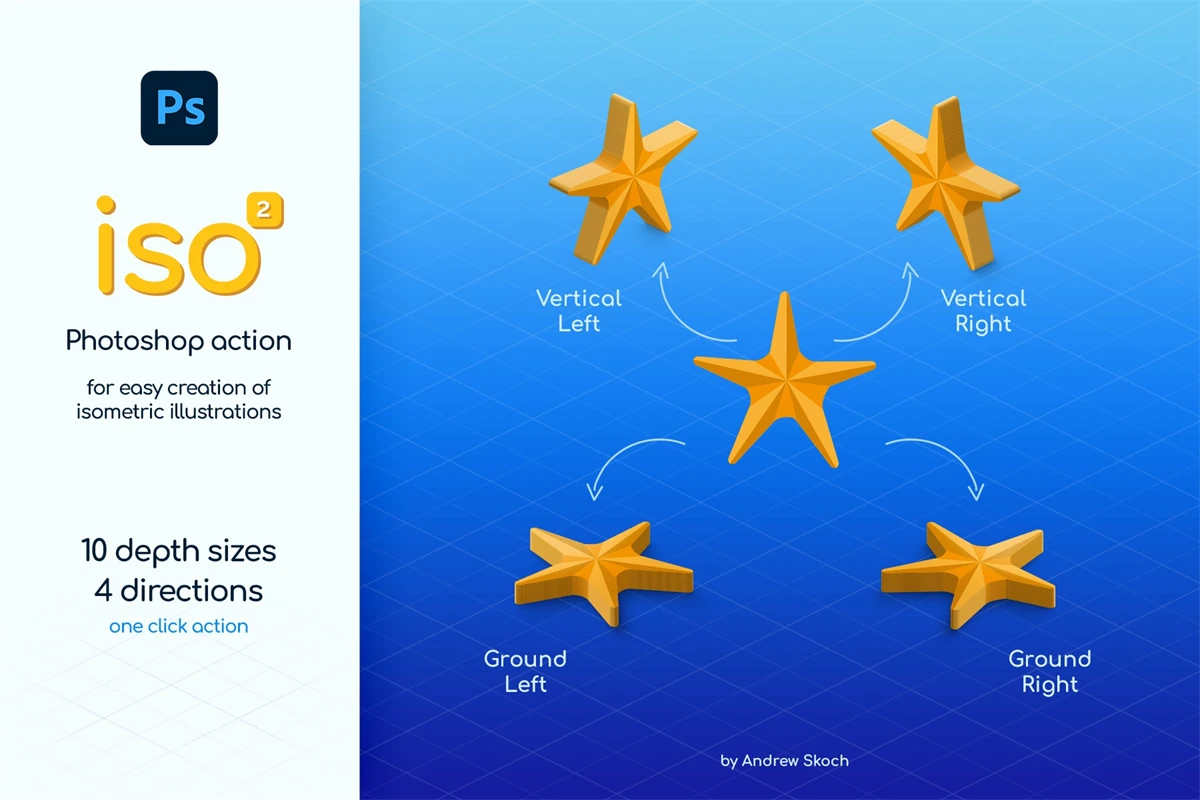 Ps

iso 2

Photoshop action

for easy creation of isometric illustrations

10 depth sizes
4 directions

one click action

Vertical Left

Vertical Right

Ground Left

Ground Right

by Andrew Skoch